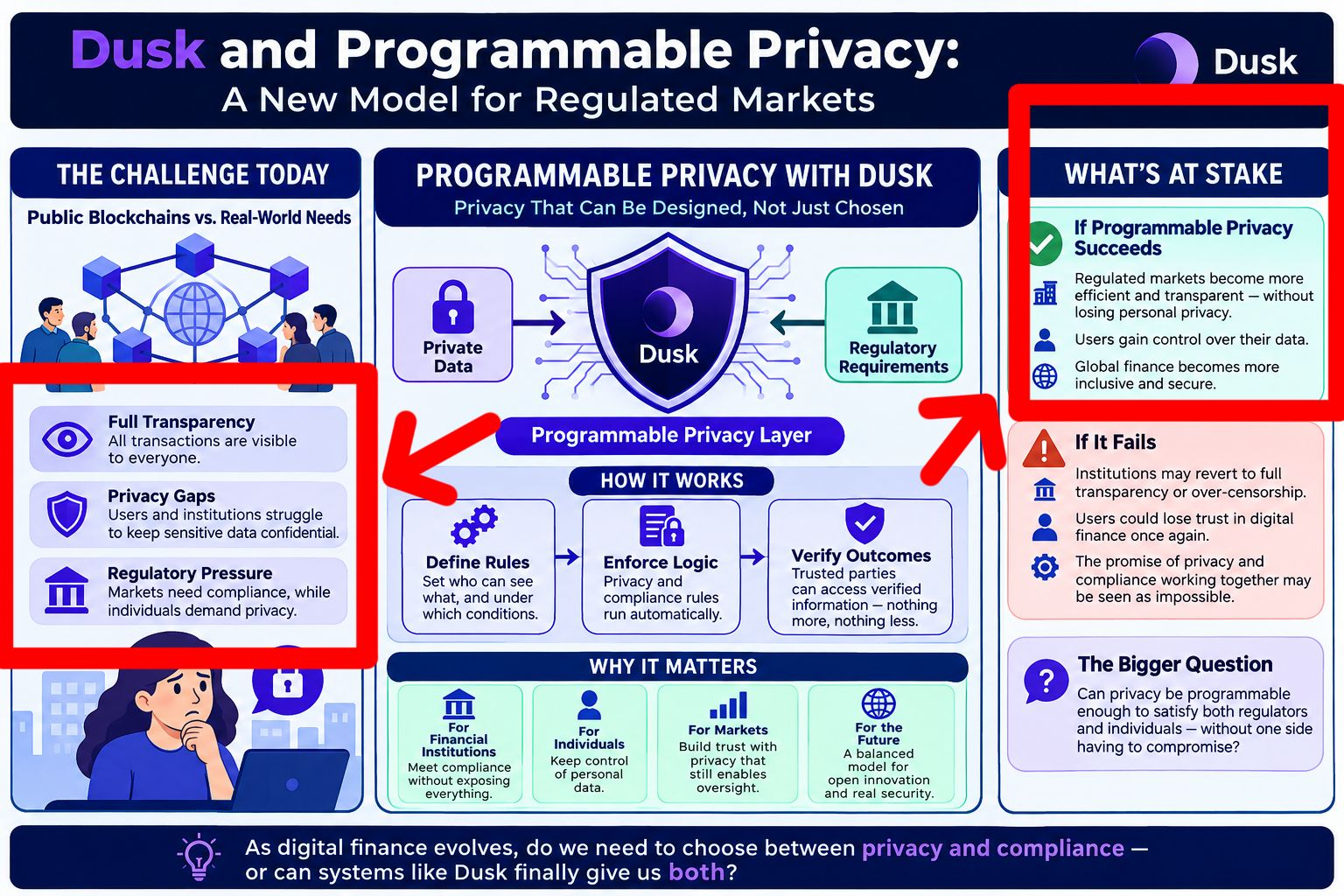 Dusk and Programmable Privacy:
A New Model for Regulated Markets

Dusk

THE CHALLENGE TODAY

Public Blockchains vs. Real-World Needs

Full Transparency
All transactions are visible to everyone.

Privacy Gaps
Users and institutions struggle to keep sensitive data confidential.

Regulatory Pressure
Markets need compliance, while individuals demand privacy.

PROGRAMMABLE PRIVACY WITH DUSK
Privacy That Can Be Designed, Not Just Chosen

Private Data

Dusk

Regulatory Requirements

Programmable Privacy Layer

HOW IT WORKS

Define Rules
Set who can see what, and under which conditions.

Enforce Logic
Privacy and compliance rules run automatically.

Verify Outcomes
Trusted parties can access verified information — nothing more, nothing less.

WHY IT MATTERS

For Financial Institutions
Meet compliance without exposing everything.

For Individuals
Keep control of personal data.

For Markets
Build trust with privacy that still enables oversight.

For the Future
A balanced model for open innovation and real security.

WHAT'S AT STAKE

If Programmable Privacy Succeeds

Regulated markets become more efficient and transparent — without losing personal privacy.

Users gain control over their data.

Global finance becomes more inclusive and secure.

If It Fails

Institutions may revert to full transparency or over-censorship.

Users could lose trust in digital finance once again.

The promise of privacy and compliance working together may be seen as impossible.

The Bigger Question

Can privacy be programmable enough to satisfy both regulators and individuals — without one side having to compromise?

As digital finance evolves, do we need to choose between privacy and compliance — or can systems like Dusk finally give us both?